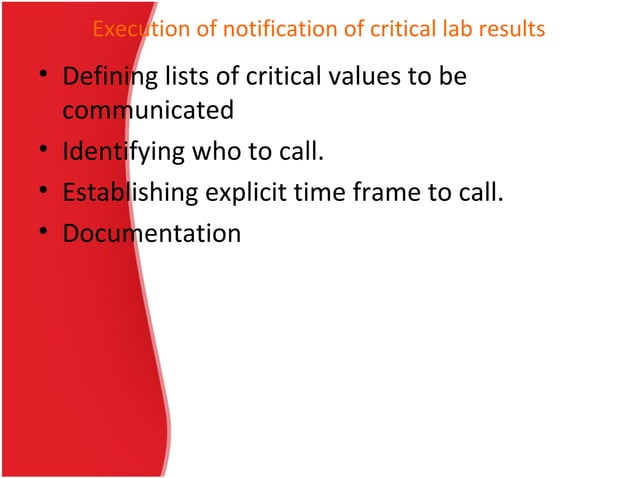 Execution of notification of critical lab results

• Defining lists of critical values to be communicated
• Identifying who to call.
• Establishing explicit time frame to call.
• Documentation